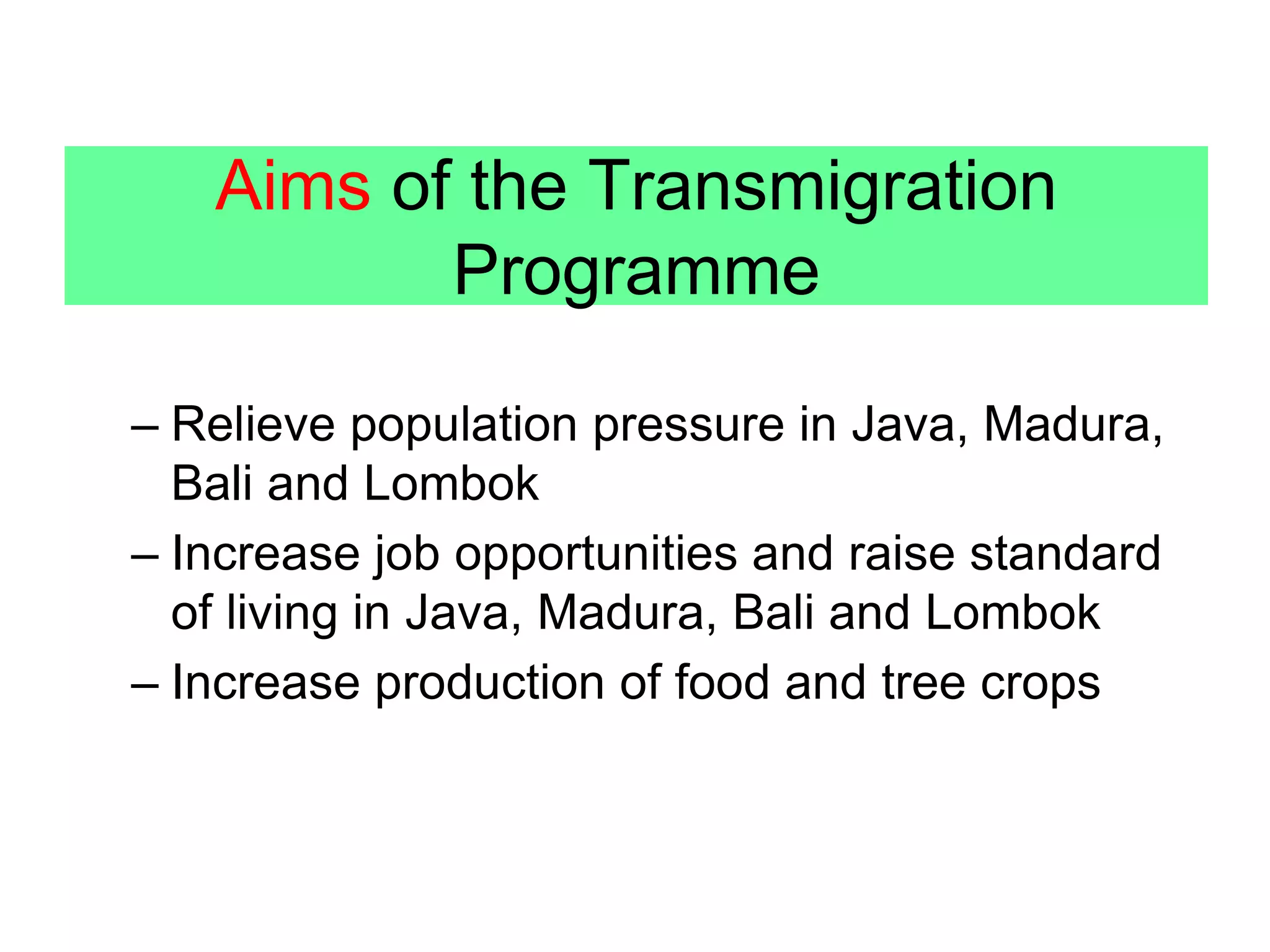 Aims of the Transmigration Programme

– Relieve population pressure in Java, Madura, Bali and Lombok

– Increase job opportunities and raise standard of living in Java, Madura, Bali and Lombok

– Increase production of food and tree crops